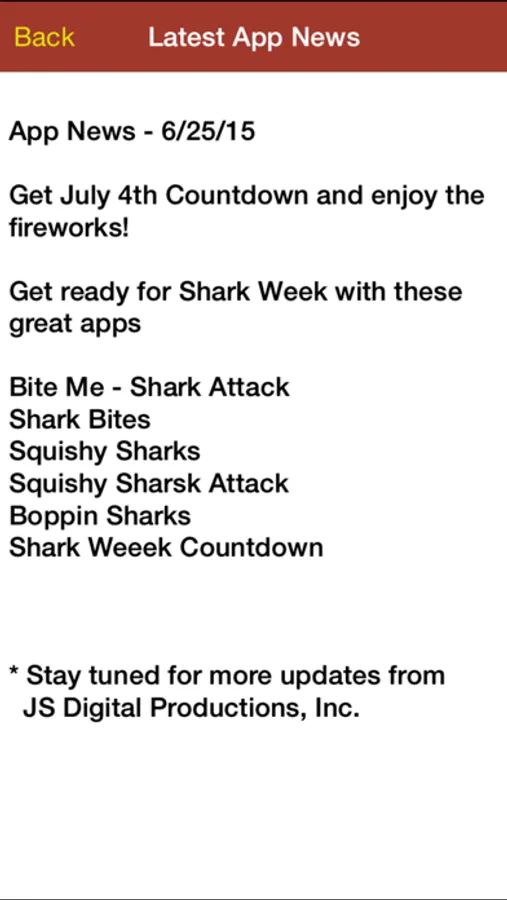 Back Latest App News

App News - 6/25/15

Get July 4th Countdown and enjoy the fireworks!

Get ready for Shark Week with these great apps

Bite Me - Shark Attack
Shark Bites
Squishy Sharks
Squishy Sharsk Attack
Boppin Sharks
Shark Weeek Countdown

* Stay tuned for more updates from JS Digital Productions, Inc.